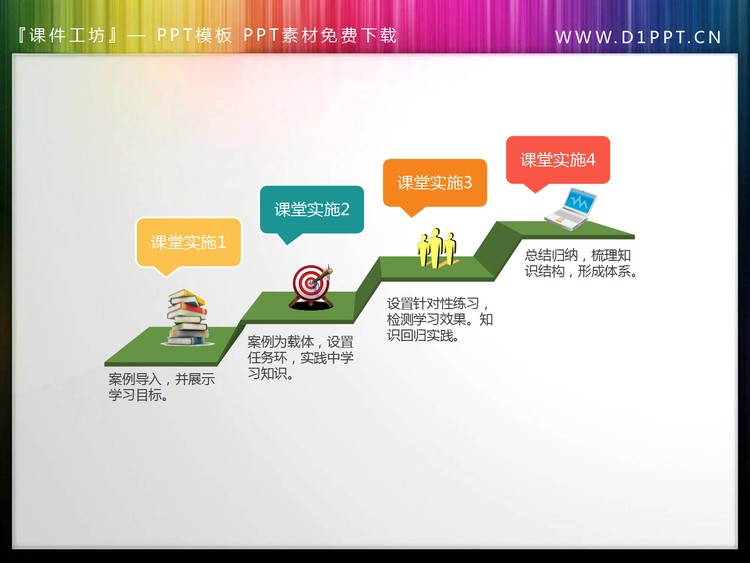 『课件工坊』— PPT模板 PPT素材免费下载

WWW.D1PPT.CN

课堂实施1

案例导入，并展示学习目标。

课堂实施2

案例为载体，设置任务环，实践中学习知识。

课堂实施3

设置针对性练习，检测学习效果。知识回归实践。

课堂实施4

总结归纳，梳理知识结构，形成体系。